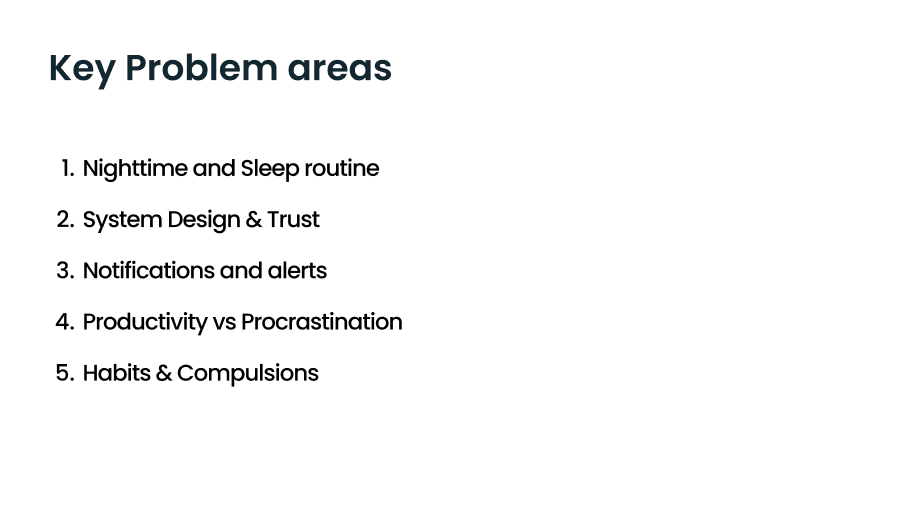 Key Problem areas

1. Nighttime and Sleep routine
2. System Design & Trust
3. Notifications and alerts
4. Productivity vs Procrastination
5. Habits & Compulsions